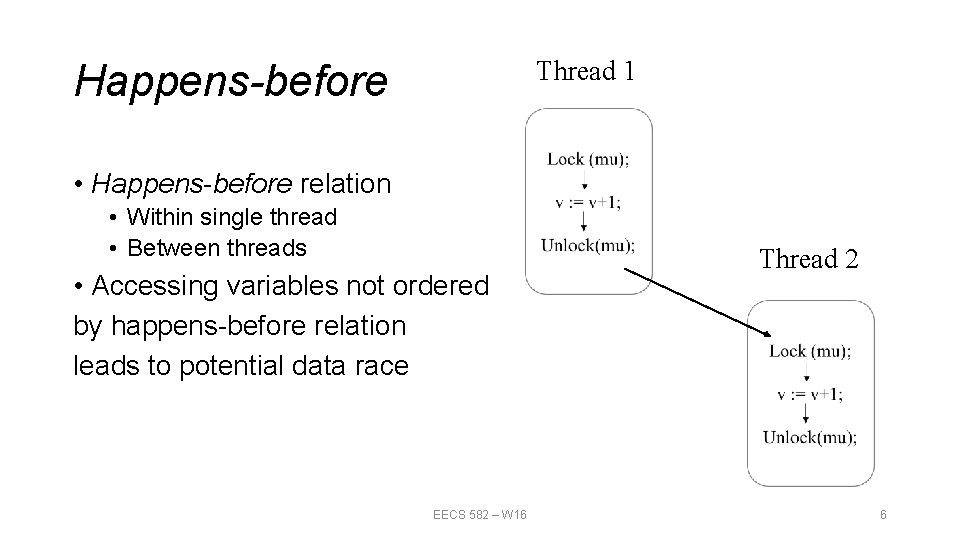 Happens-before

• Happens-before relation
  • Within single thread
  • Between threads

• Accessing variables not ordered by happens-before relation leads to potential data race

Thread 1

Lock (mu);
v := v+1;
Unlock(mu);

Thread 2

Lock (mu);
v := v+1;
Unlock(mu);

EECS 582 – W16

6